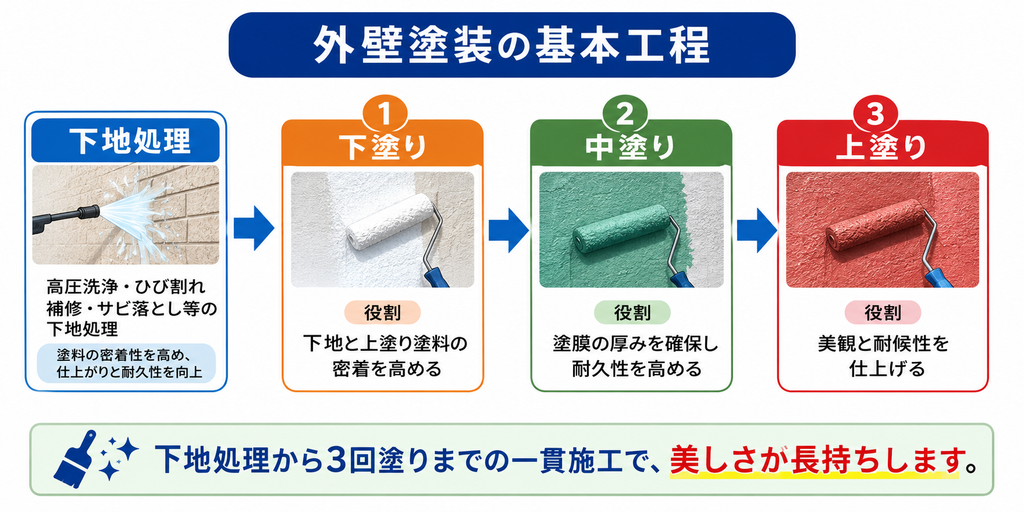 外壁塗装の基本工程

下地処理

高圧洗浄・ひび割れ補修・サビ落とし等の下地処理

塗料の密着性を高め、仕上がりと耐久性を向上

1
下塗り

役割

下地と上塗り塗料の密着を高める

2
中塗り

役割

塗膜の厚みを確保し耐久性を高める

3
上塗り

役割

美観と耐候性を仕上げる

下地処理から3回塗りまでの一貫施工で、美しさが長持ちします。